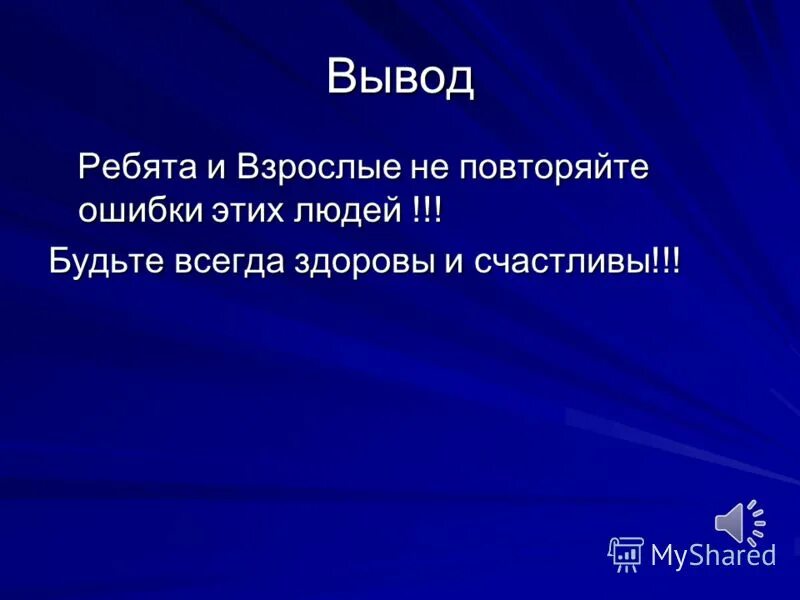 Вывод

Ребята и Взрослые не повторяйте ошибки этих людей !!!

Будьте всегда здоровы и счастливы!!!

MyShared